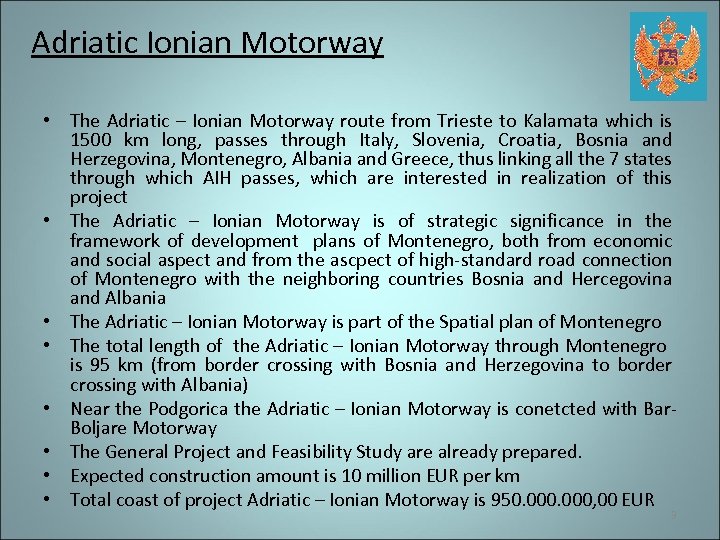 Adriatic Ionian Motorway

• The Adriatic – Ionian Motorway route from Trieste to Kalamata which is 1500 km long, passes through Italy, Slovenia, Croatia, Bosnia and Herzegovina, Montenegro, Albania and Greece, thus linking all the 7 states through which AIH passes, which are interested in realization of this project
• The Adriatic – Ionian Motorway is of strategic significance in the framework of development plans of Montenegro, both from economic and social aspect and from the ascpect of high-standard road connection of Montenegro with the neighboring countries Bosnia and Hercegovina and Albania
• The Adriatic – Ionian Motorway is part of the Spatial plan of Montenegro
• The total length of the Adriatic – Ionian Motorway through Montenegro is 95 km (from border crossing with Bosnia and Herzegovina to border crossing with Albania)
• Near the Podgorica the Adriatic – Ionian Motorway is conetcted with Bar-Boljare Motorway
• The General Project and Feasibility Study are already prepared.
• Expected construction amount is 10 million EUR per km
• Total coast of project Adriatic – Ionian Motorway is 950.000.000,00 EUR

9